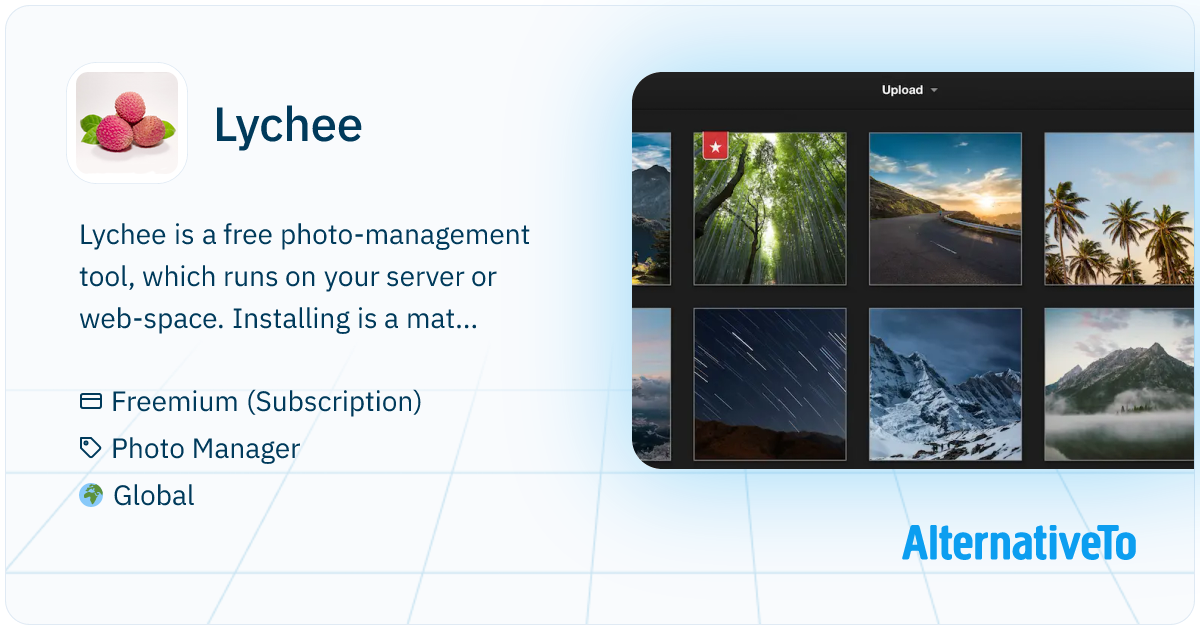 Lychee

Lychee is a free photo-management tool, which runs on your server or web-space. Installing is a mat...

Freemium (Subscription)
Photo Manager
Global

Upload

AlternativeTo